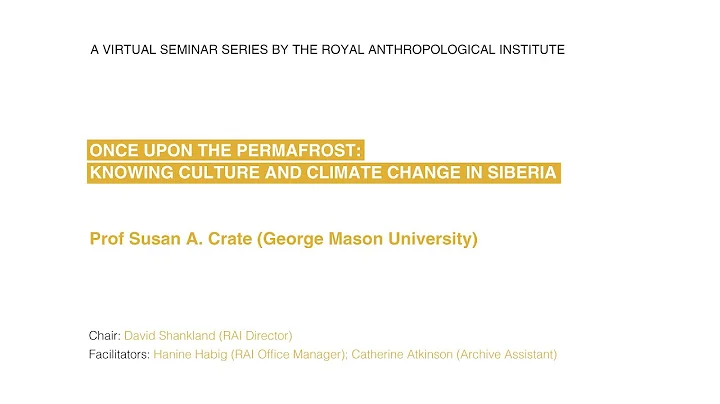 A VIRTUAL SEMINAR SERIES BY THE ROYAL ANTHROPOLOGICAL INSTITUTE

ONCE UPON THE PERMAFROST:
KNOWING CULTURE AND CLIMATE CHANGE IN SIBERIA

Prof Susan A. Crate (George Mason University)

Chair: David Shankland (RAI Director)
Facilitators: Hanine Habig (RAI Office Manager); Catherine Atkinson (Archive Assistant)